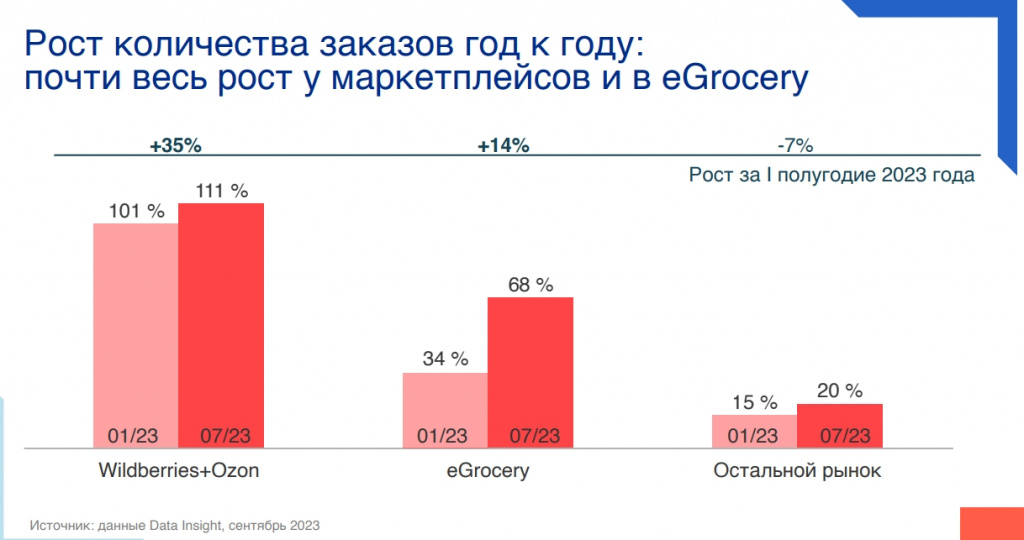 Рост количества заказов год к году:
почти весь рост у маркетплейсов и в eGrocery

+35%

+14%

-7%

Рост за I полугодие 2023 года

101 %

111 %

01/23

07/23

Wildberries+Ozon

34 %

68 %

01/23

07/23

eGrocery

15 %

20 %

01/23

07/23

Остальной рынок

Источник: данные Data Insight, сентябрь 2023